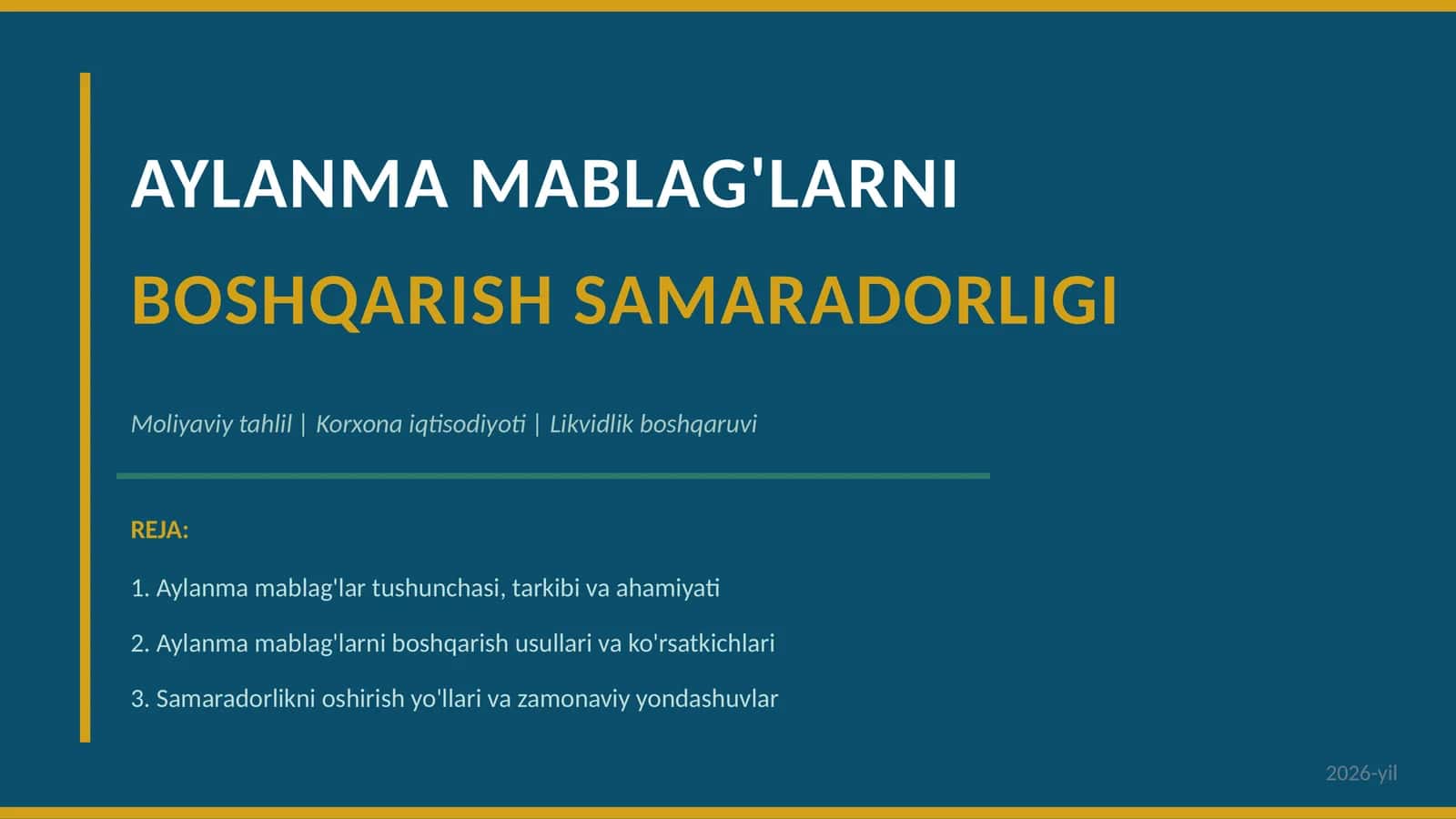 AYLANMA MABLAG'LARNI
BOSHQARISH SAMARADORLIGI

Moliyaviy tahlil | Korxona iqtisodiyoti | Likvidlik boshqaruvi

REJA:

1. Aylanma mablag'lar tushunchasi, tarkibi va ahamiyati

2. Aylanma mablag'larni boshqarish usullari va ko'rsatkichlari

3. Samaradorlikni oshirish yo'llari va zamonaviy yondashuvlar

2026-yil